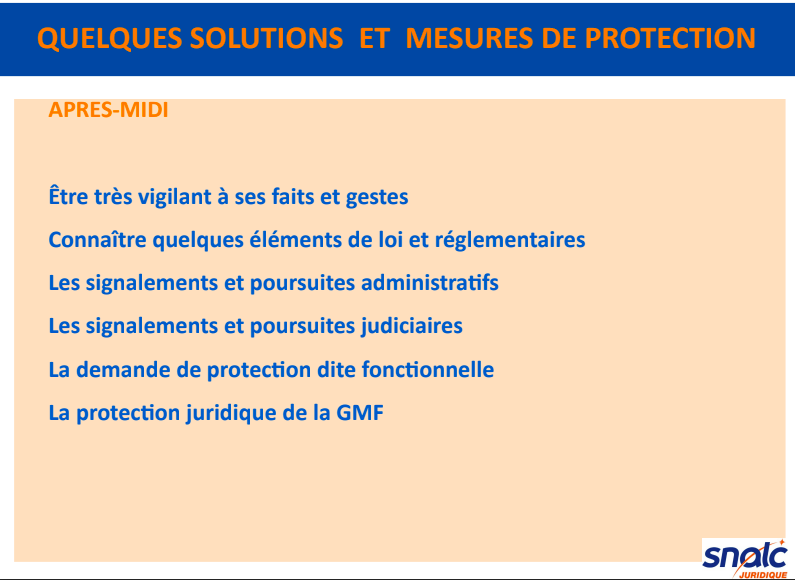 QUELQUES SOLUTIONS ET MESURES DE PROTECTION

APRES-MIDI

Être très vigilant à ses faits et gestes

Connaître quelques éléments de loi et réglementaires

Les signalements et poursuites administratifs

Les signalements et poursuites judiciaires

La demande de protection dite fonctionnelle

La protection juridique de la GMF

snalc
JURIDIQUE